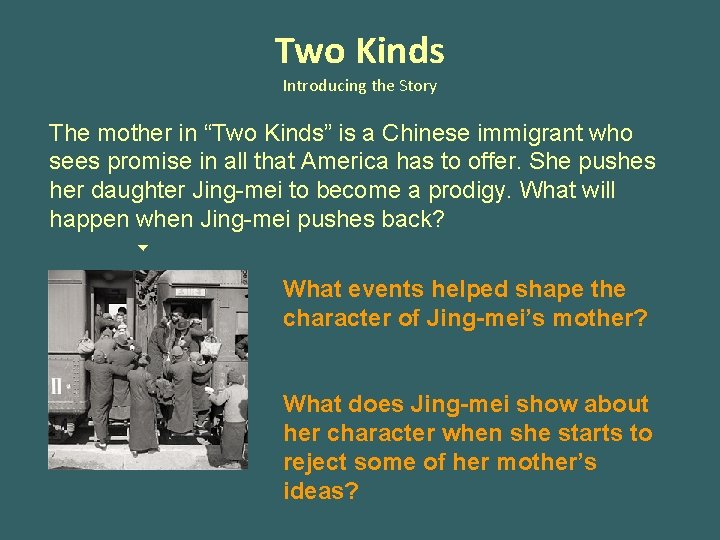 Two Kinds

Introducing the Story

The mother in “Two Kinds” is a Chinese immigrant who sees promise in all that America has to offer. She pushes her daughter Jing-mei to become a prodigy. What will happen when Jing-mei pushes back?

What events helped shape the character of Jing-mei’s mother?

What does Jing-mei show about her character when she starts to reject some of her mother’s ideas?